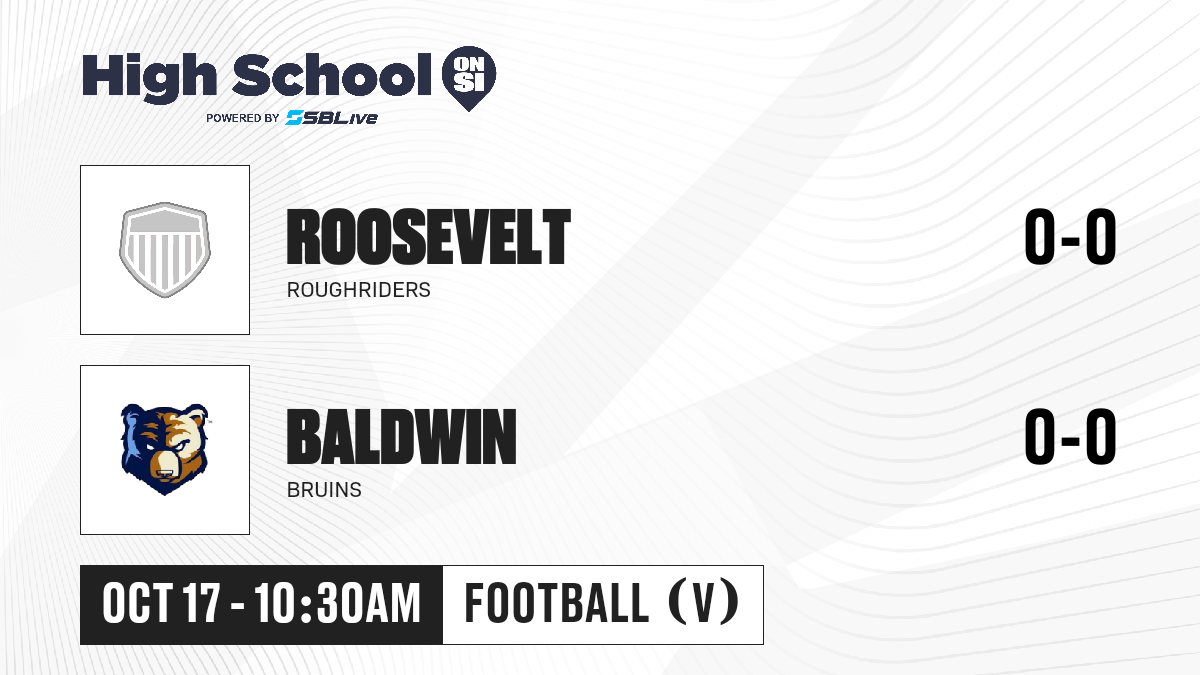 High School ON SI
POWERED BY SBLive

ROOSEVELT
ROUGHRIDERS
0-0

BALDWIN
BRUINS
0-0

OCT 17 - 10:30AM
FOOTBALL (V)